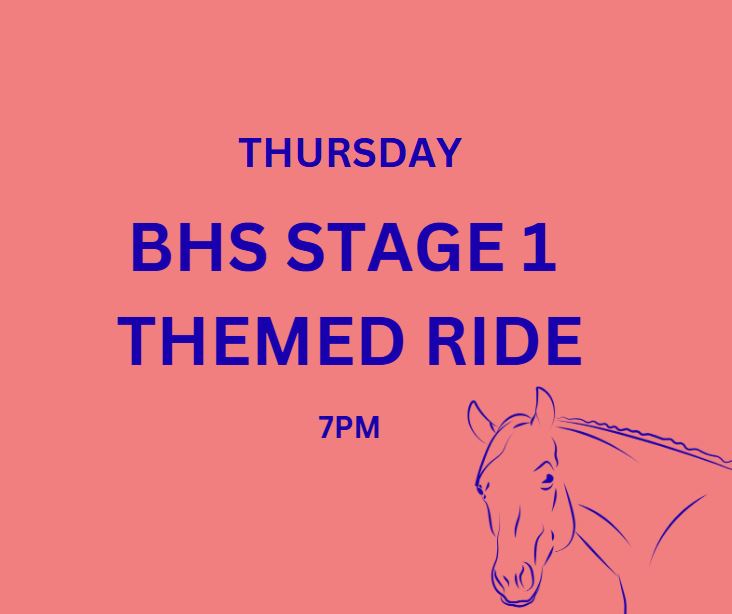 THURSDAY

BHS STAGE 1 THEMED RIDE

7PM